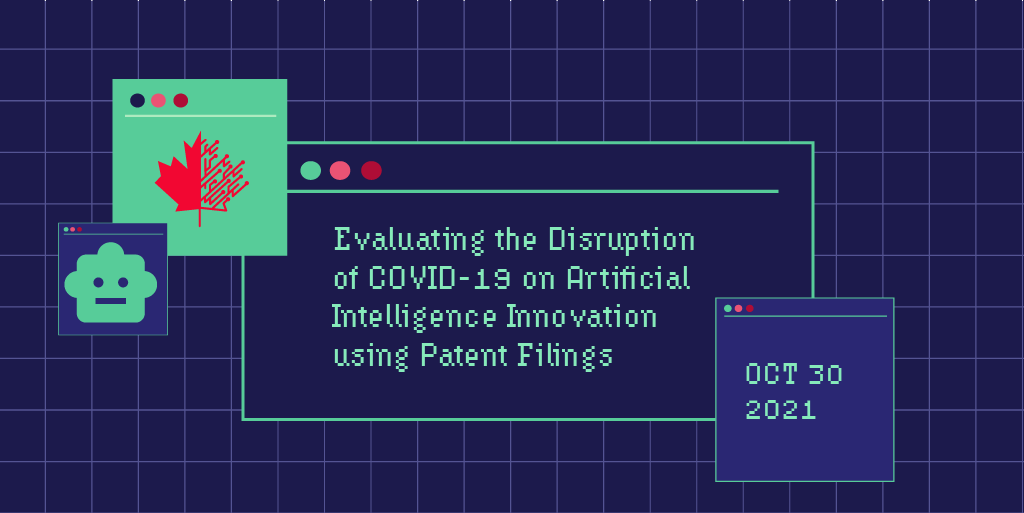 Evaluating the Disruption of COVID-19 on Artificial Intelligence Innovation using Patent Filings

OCT 30
2021